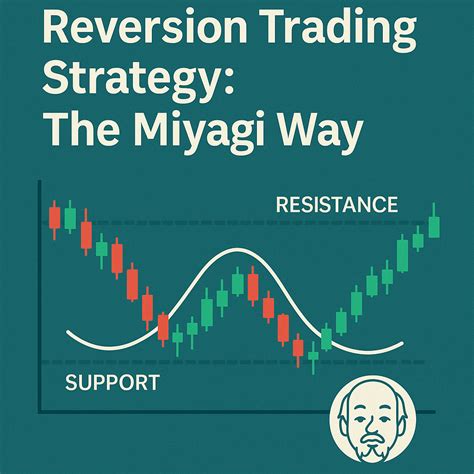 Reversion Trading Strategy: The Miyagi Way

RESISTANCE

SUPPORT